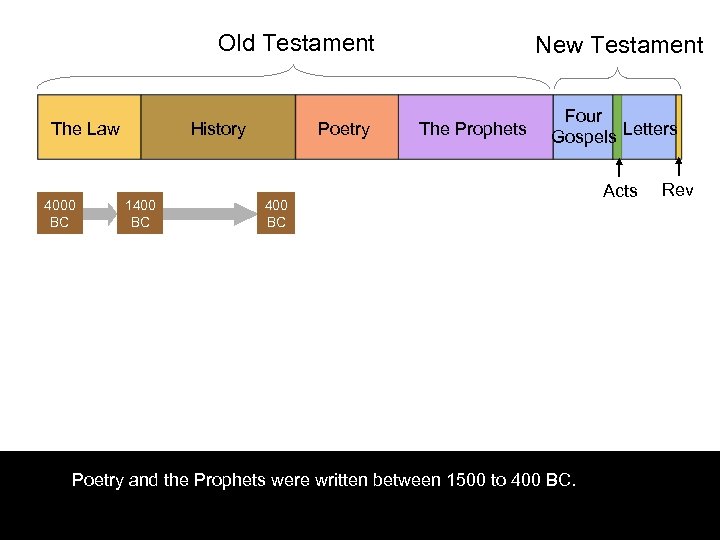 Old Testament

New Testament

The Law

History

Poetry

The Prophets

Four Gospels

Letters

Acts

Rev

4000 BC

1400 BC

400 BC

Poetry and the Prophets were written between 1500 to 400 BC.